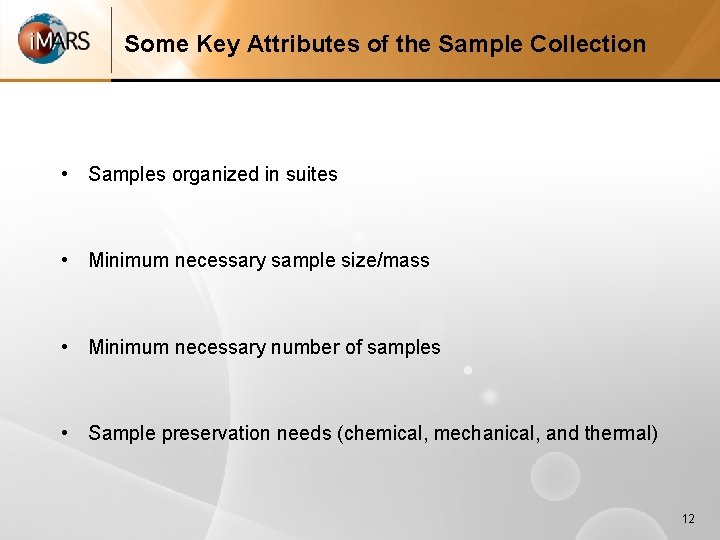 iMARS

Some Key Attributes of the Sample Collection

• Samples organized in suites

• Minimum necessary sample size/mass

• Minimum necessary number of samples

• Sample preservation needs (chemical, mechanical, and thermal)

12